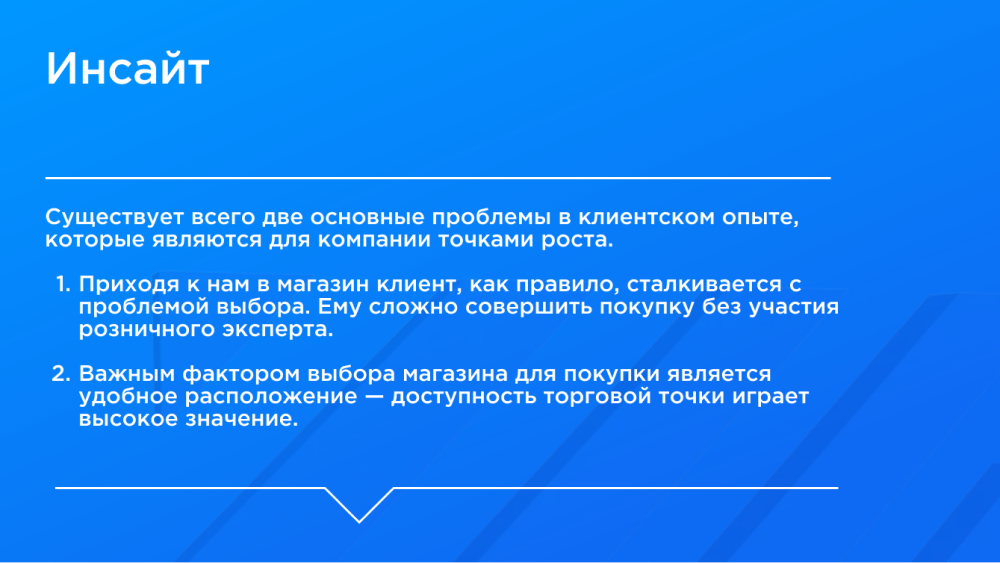 Инсайт

Существует всего две основные проблемы в клиентском опыте, которые являются для компании точками роста.

1. Приходя к нам в магазин клиент, как правило, сталкивается с проблемой выбора. Ему сложно совершить покупку без участия розничного эксперта.

2. Важным фактором выбора магазина для покупки является удобное расположение — доступность торговой точки играет высокое значение.